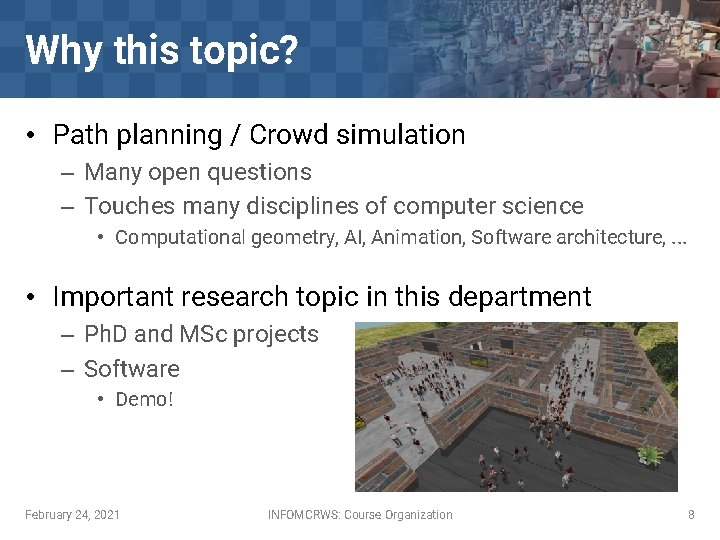 Why this topic?

• Path planning / Crowd simulation
– Many open questions
– Touches many disciplines of computer science
• Computational geometry, AI, Animation, Software architecture, ...

• Important research topic in this department
– PhD and MSc projects
– Software
• Demo!

February 24, 2021

INFOMCRWS: Course Organization

8